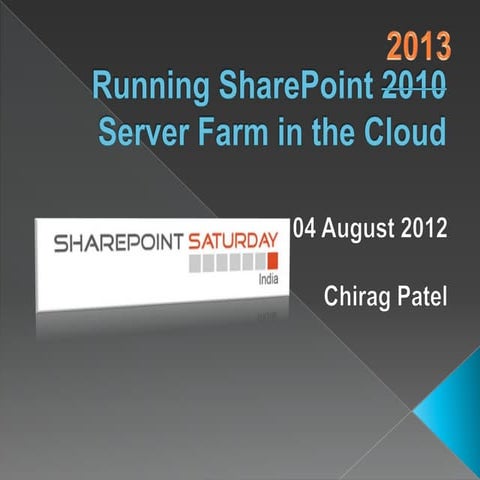 2013
Running SharePoint ~~2010~~ Server Farm in the Cloud

SHAREPOINT SATURDAY
India

04 August 2012

Chirag Patel